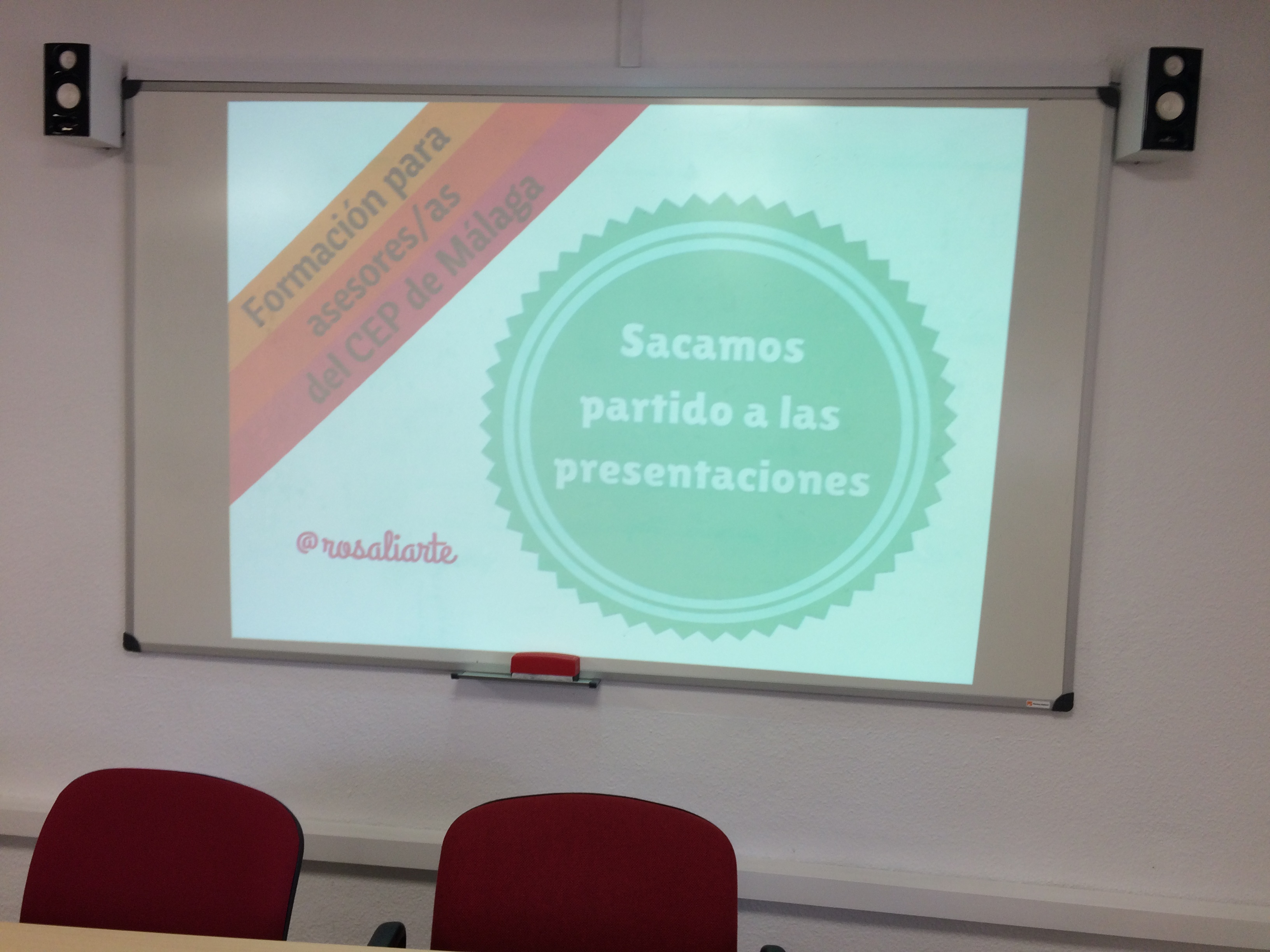 Formación para
asesores/as
del CEP de Málaga

Sacamos
partido a las
presentaciones

@rosaliarte